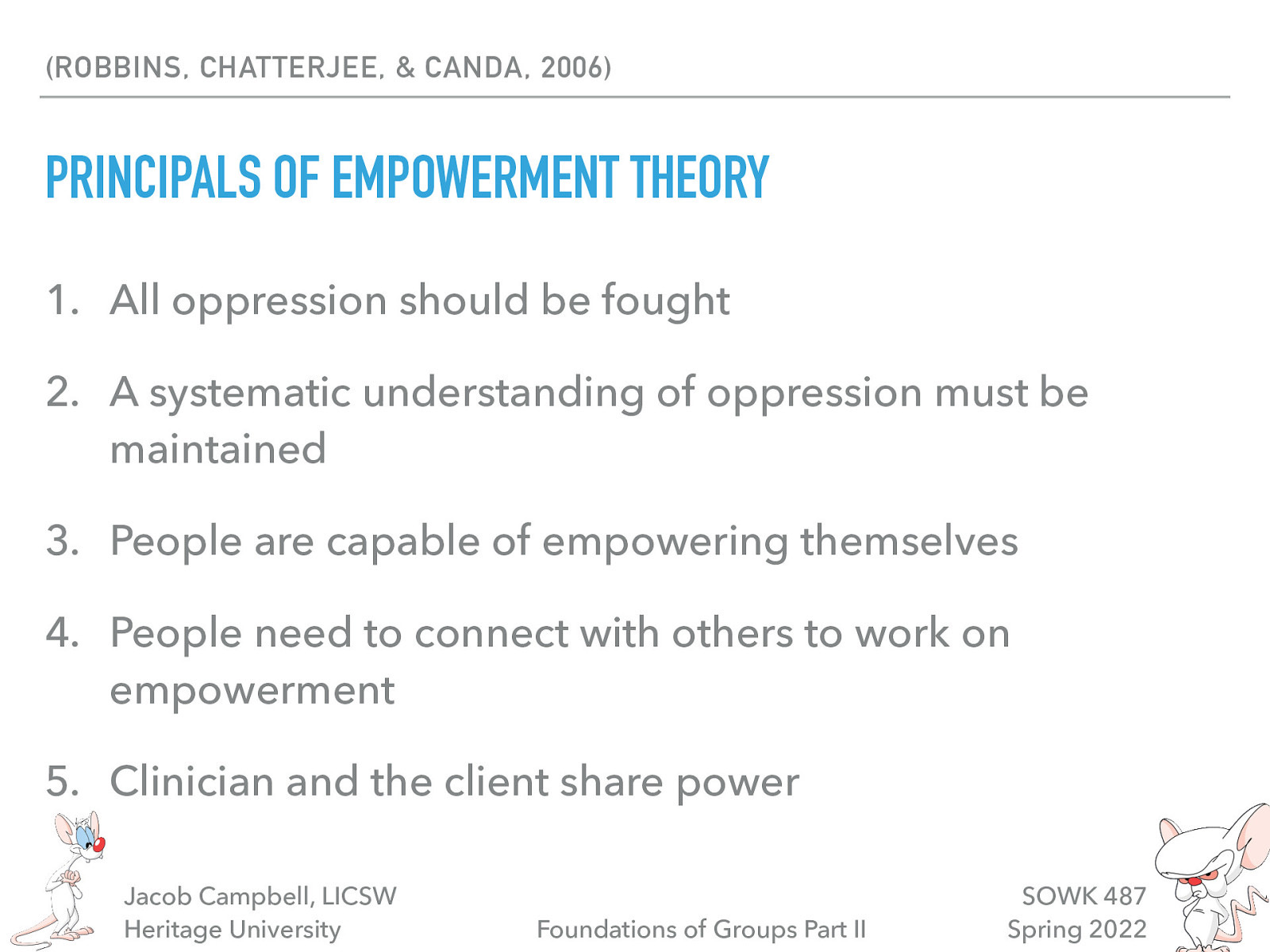 (ROBBINS, CHATTERJEE, & CANDA, 2006)

PRINCIPALS OF EMPOWERMENT THEORY

1. All oppression should be fought
2. A systematic understanding of oppression must be maintained
3. People are capable of empowering themselves
4. People need to connect with others to work on empowerment
5. Clinician and the client share power

Jacob Campbell, LICSW
Heritage University

Foundations of Groups Part II

SOWK 487
Spring 2022